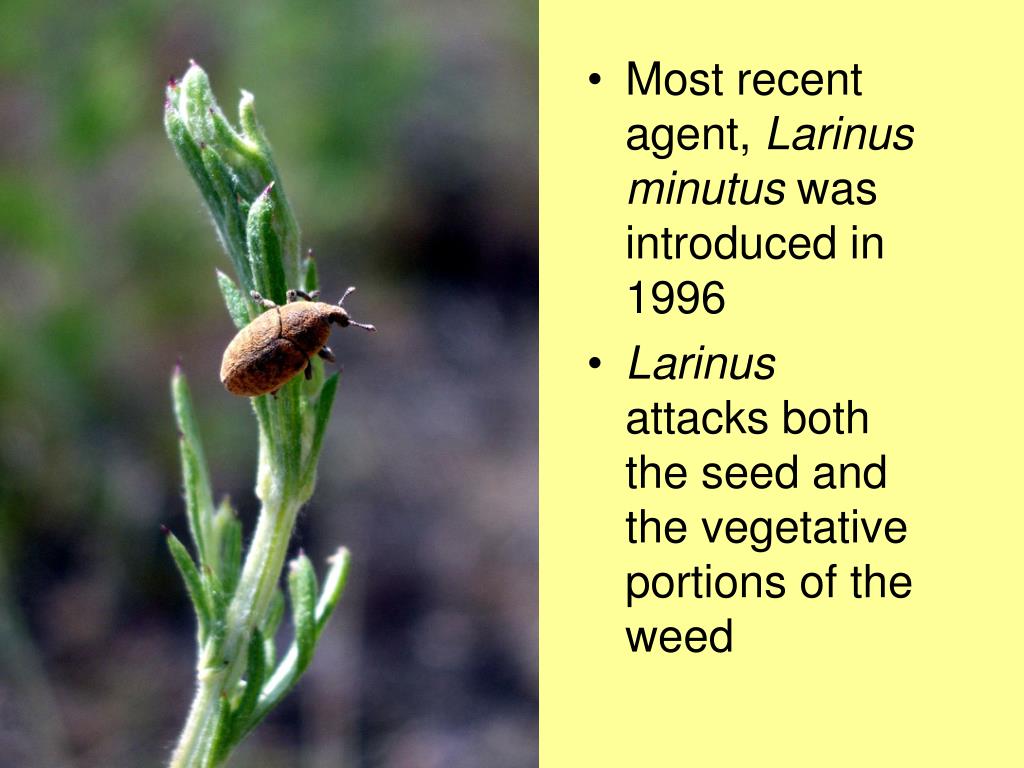 • Most recent agent, Larinus minutus was introduced in 1996

• Larinus attacks both the seed and the vegetative portions of the weed